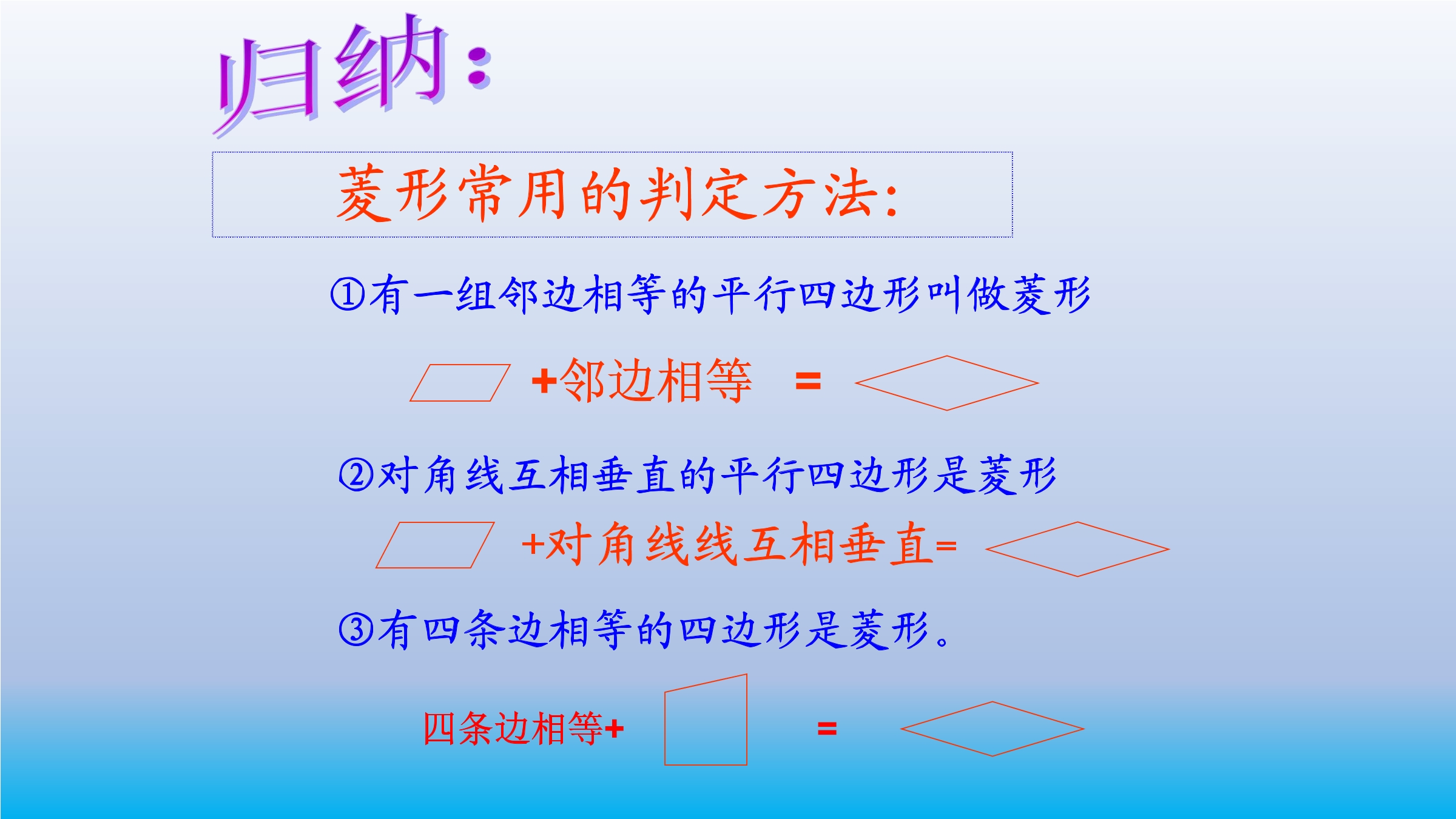 归纳:

菱形常用的判定方法:

①有一组邻边相等的平行四边形叫做菱形

+邻边相等 =

②对角线互相垂直的平行四边形是菱形

+对角线线互相垂直=

③有四条边相等的四边形是菱形。

四条边相等+ =